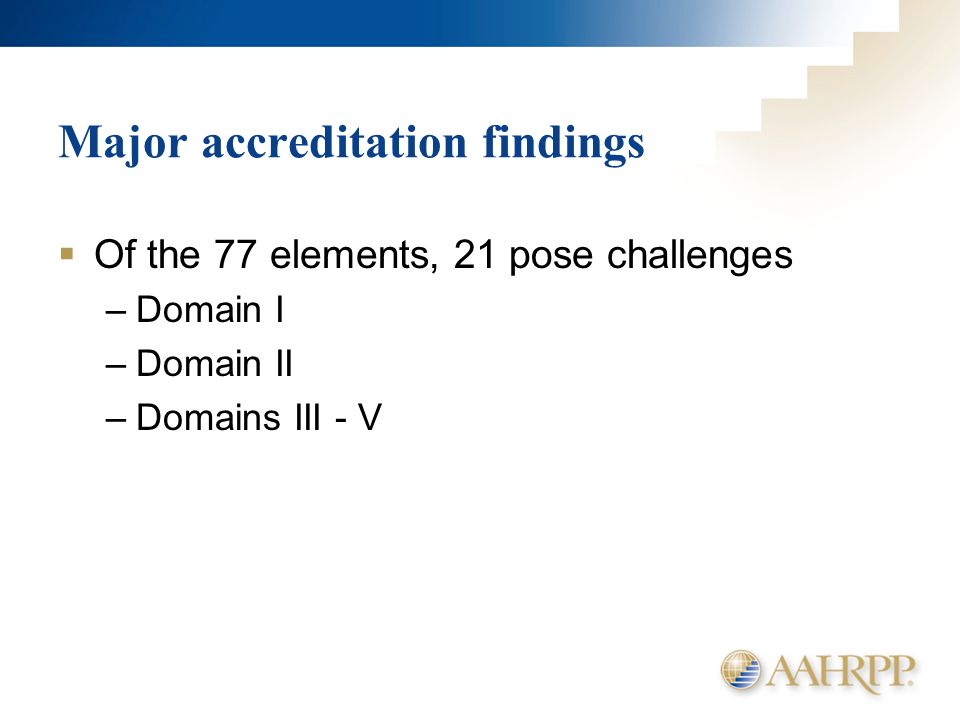 Major accreditation findings

▪ Of the 77 elements, 21 pose challenges
– Domain I
– Domain II
– Domains III - V

AAHRPP.